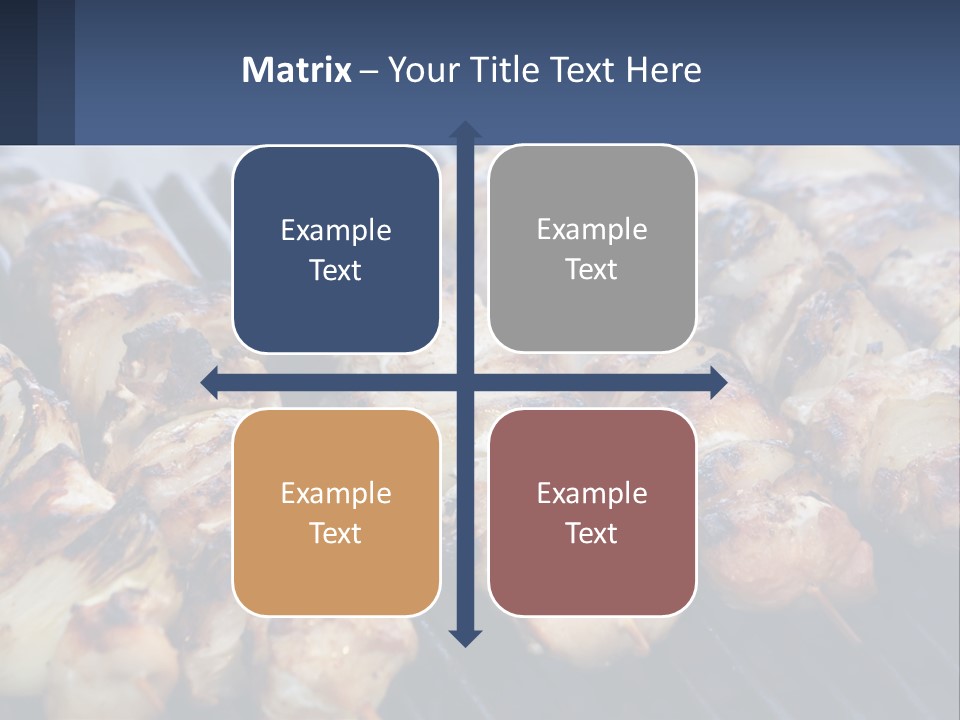 Matrix – Your Title Text Here

Example Text

Example Text

Example Text

Example Text